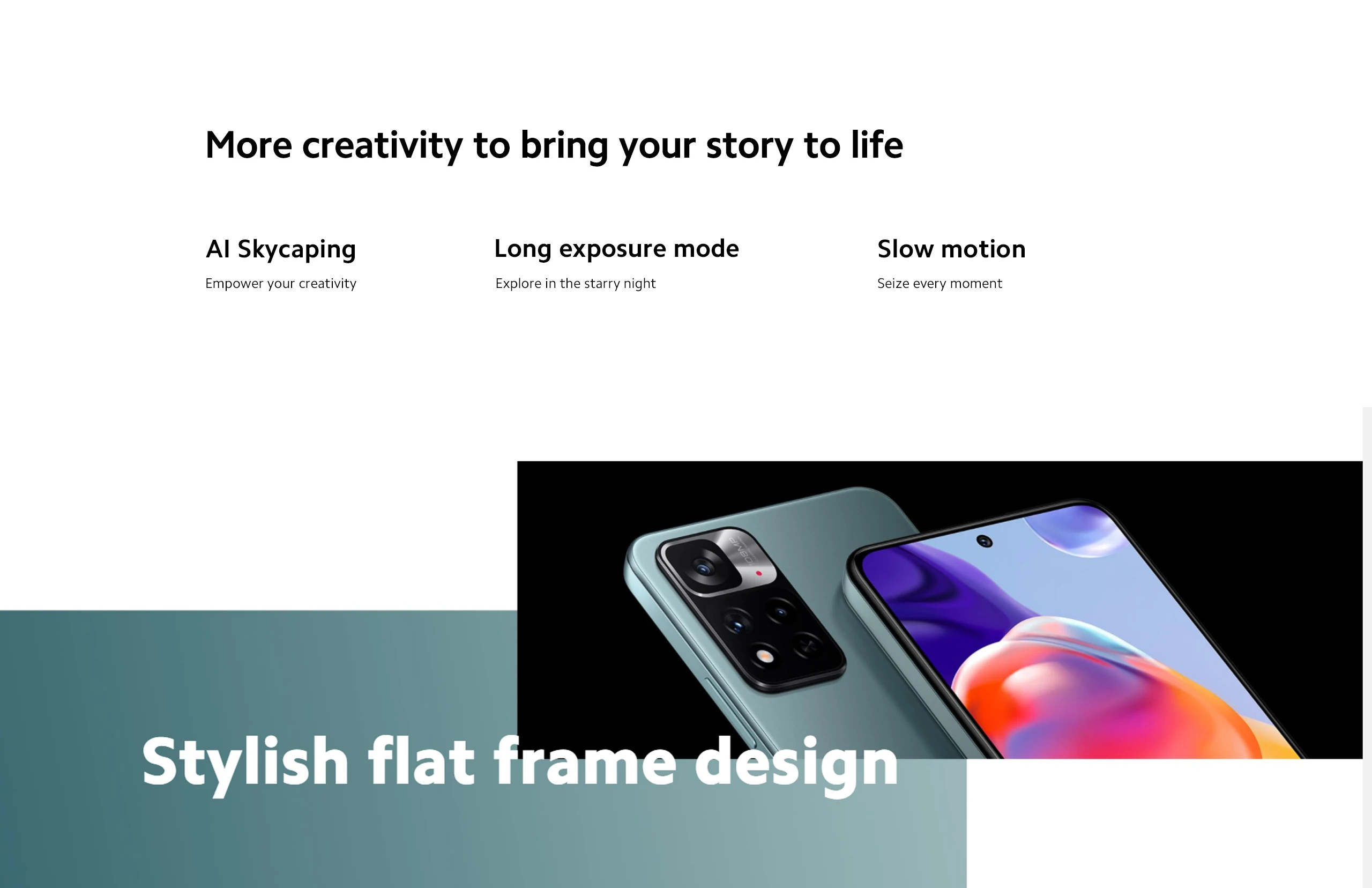 More creativity to bring your story to life

AI Skycaping

Empower your creativity

Long exposure mode

Explore in the starry night

Slow motion

Seize every moment

Stylish flat frame design